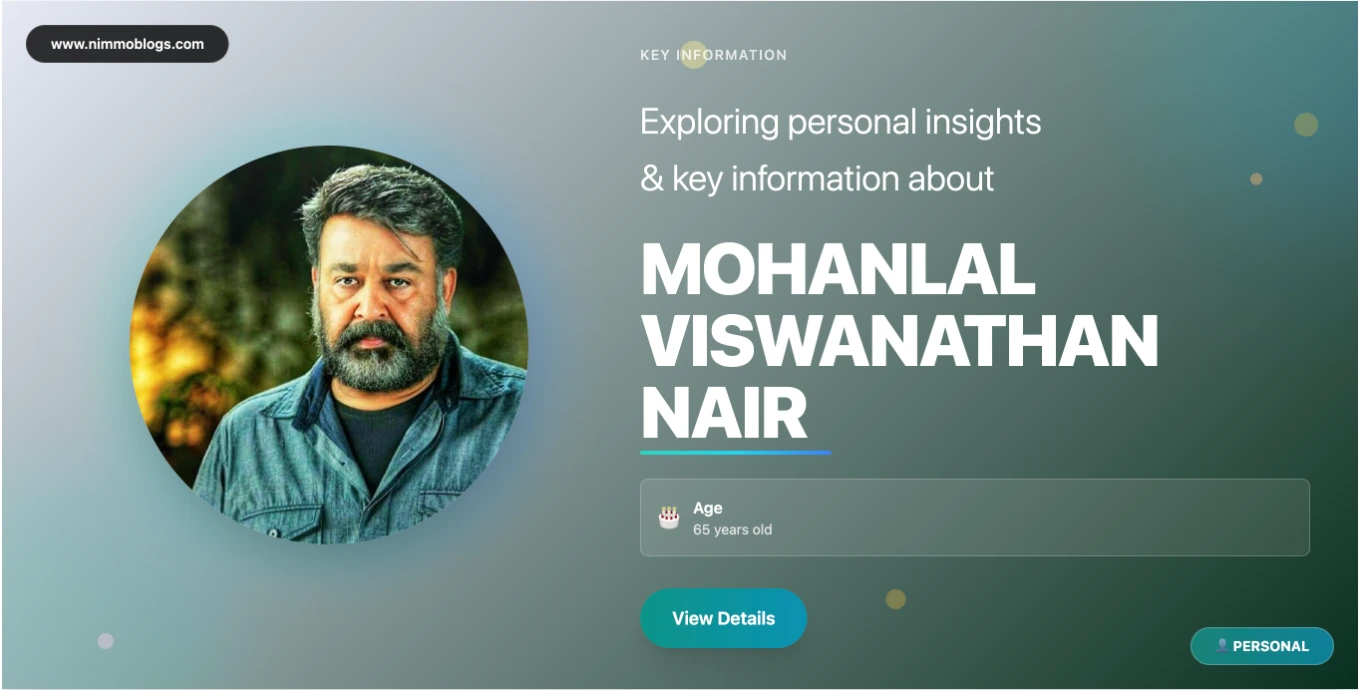 www.nimmoblogs.com

KEY INFORMATION

Exploring personal insights & key information about

MOHANLAL VISWANATHAN NAIR

Age
65 years old

View Details

PERSONAL